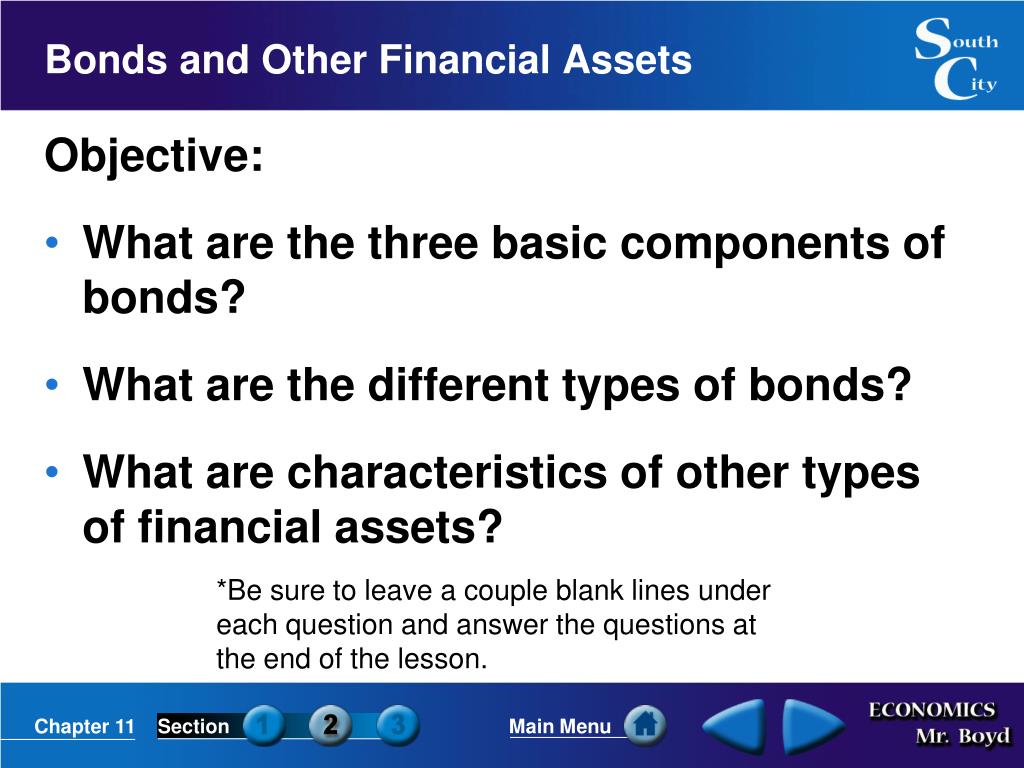 Bonds and Other Financial Assets

South City

Objective:

• What are the three basic components of bonds?

• What are the different types of bonds?

• What are characteristics of other types of financial assets?

*Be sure to leave a couple blank lines under each question and answer the questions at the end of the lesson.

Chapter 11 Section 1 2 3 Main Menu

ECONOMICS Mr. Boyd